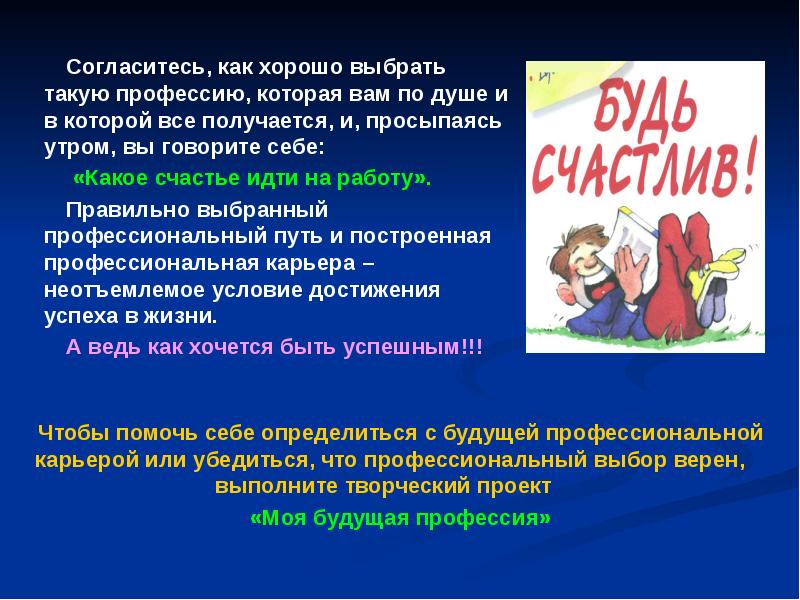 Согласитесь, как хорошо выбрать такую профессию, которая вам по душе и в которой все получается, и, просыпаясь утром, вы говорите себе:

«Какое счастье идти на работу».

Правильно выбранный профессиональный путь и построенная профессиональная карьера – неотъемлемое условие достижения успеха в жизни.

А ведь как хочется быть успешным!!!

БУДЬ СЧАСТЛИВ!

Чтобы помочь себе определиться с будущей профессиональной карьерой или убедиться, что профессиональный выбор верен, выполните творческий проект

«Моя будущая профессия»